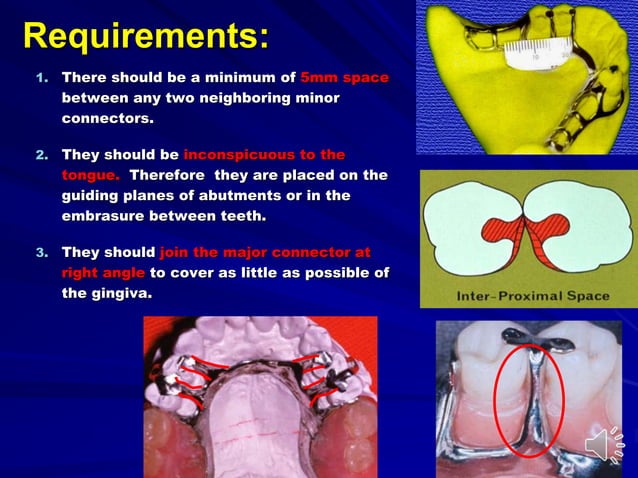 Requirements:

1. There should be a minimum of 5mm space between any two neighboring minor connectors.

2. They should be inconspicuous to the tongue. Therefore they are placed on the guiding planes of abutments or in the embrasure between teeth.

3. They should join the major connector at right angle to cover as little as possible of the gingiva.

10 20

Inter-Proximal Space